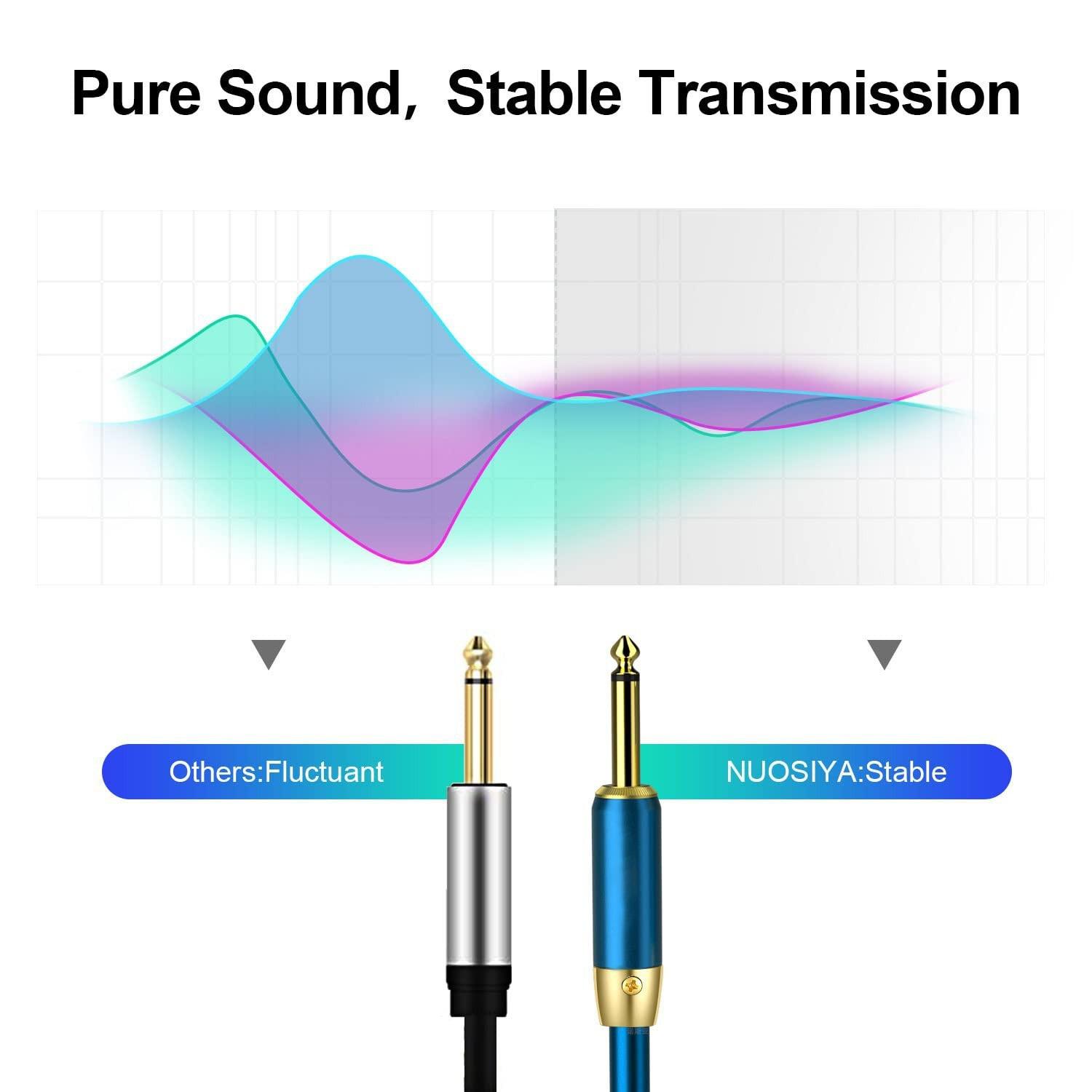 Pure Sound, Stable Transmission

Others:Fluctuant

NUOSIYA:Stable